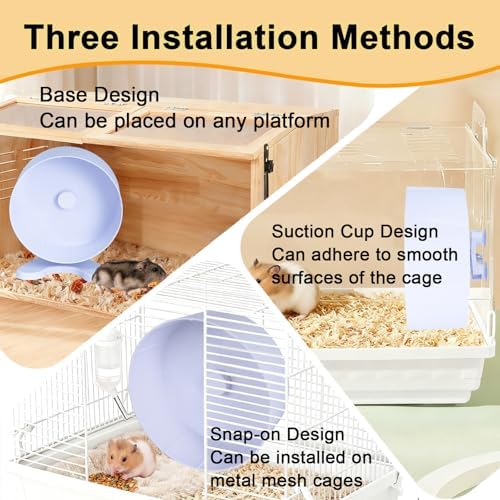 Three Installation Methods

Base Design
Can be placed on any platform

Suction Cup Design
Can adhere to smooth surfaces of the cage

Snap-on Design
Can be installed on metal mesh cages